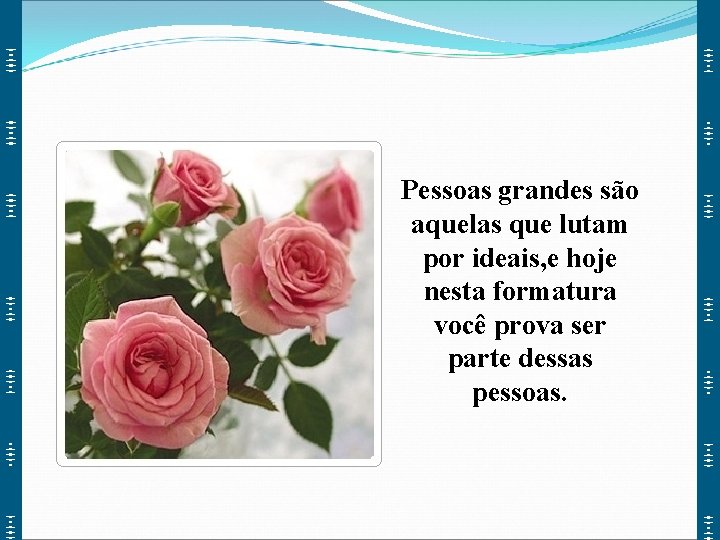 Pessoas grandes são aquelas que lutam por ideais,e hoje nesta formatura você prova ser parte dessas pessoas.